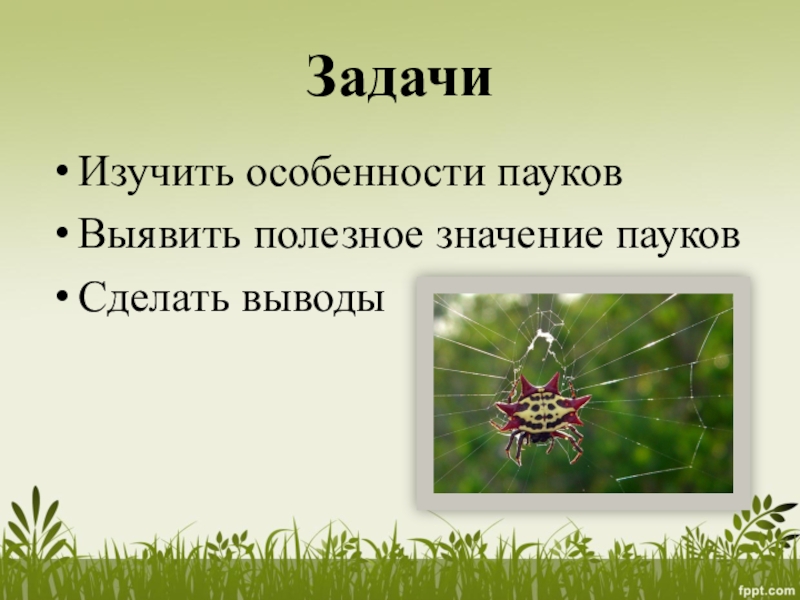 Задачи

• Изучить особенности пауков
• Выявить полезное значение пауков
• Сделать выводы

fppt.com